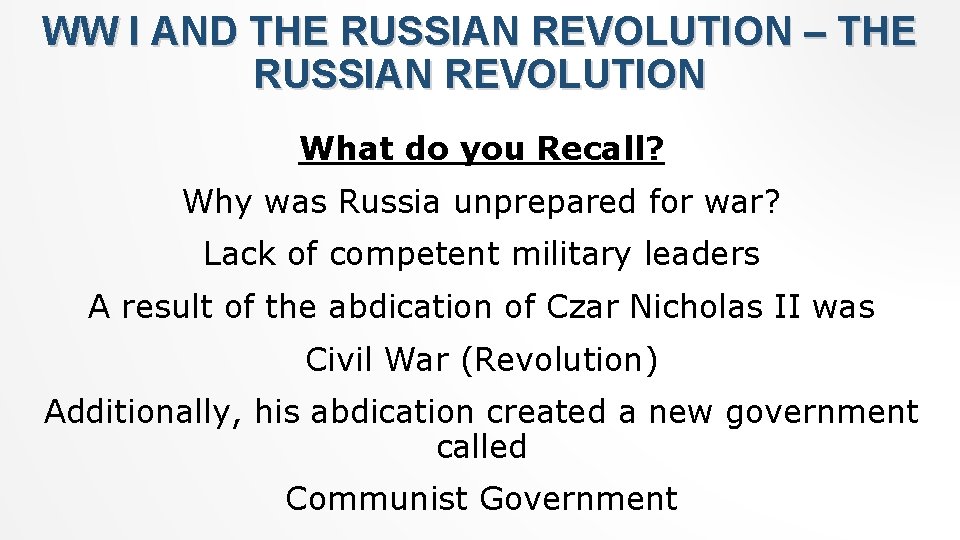 WW I AND THE RUSSIAN REVOLUTION – THE RUSSIAN REVOLUTION

What do you Recall?

Why was Russia unprepared for war?

Lack of competent military leaders

A result of the abdication of Czar Nicholas II was

Civil War (Revolution)

Additionally, his abdication created a new government called

Communist Government